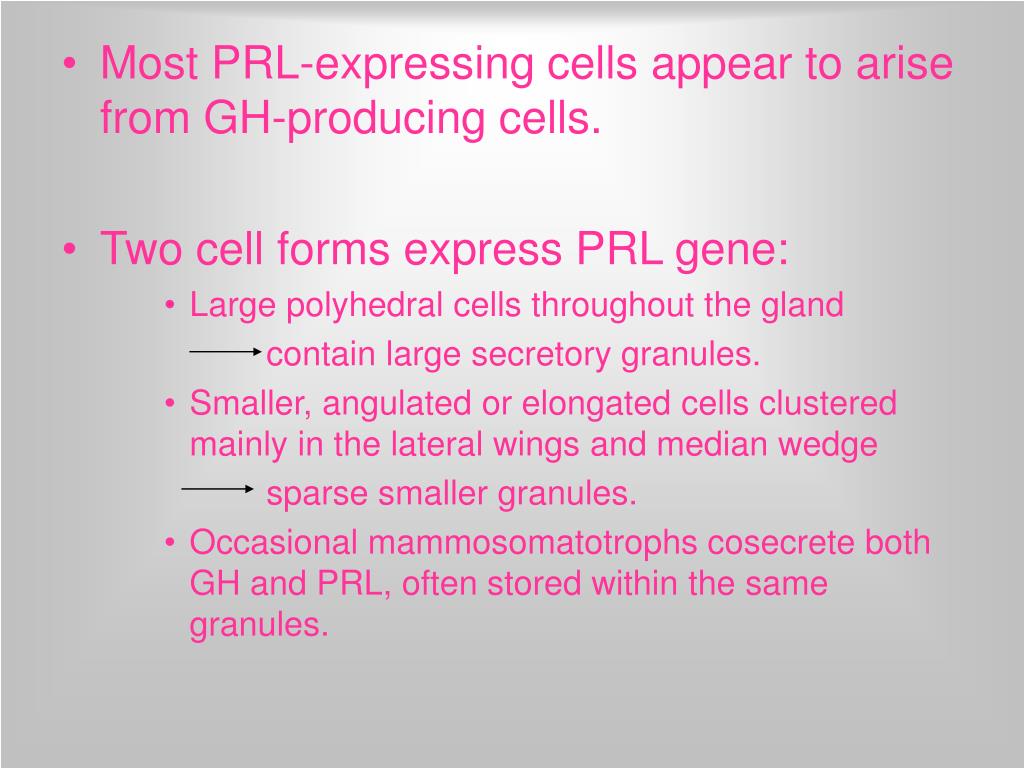 • Most PRL-expressing cells appear to arise from GH-producing cells.

• Two cell forms express PRL gene:
  • Large polyhedral cells throughout the gland
  → contain large secretory granules.
  • Smaller, angulated or elongated cells clustered mainly in the lateral wings and median wedge
  → sparse smaller granules.
  • Occasional mammosomatotrophs cosecrete both GH and PRL, often stored within the same granules.